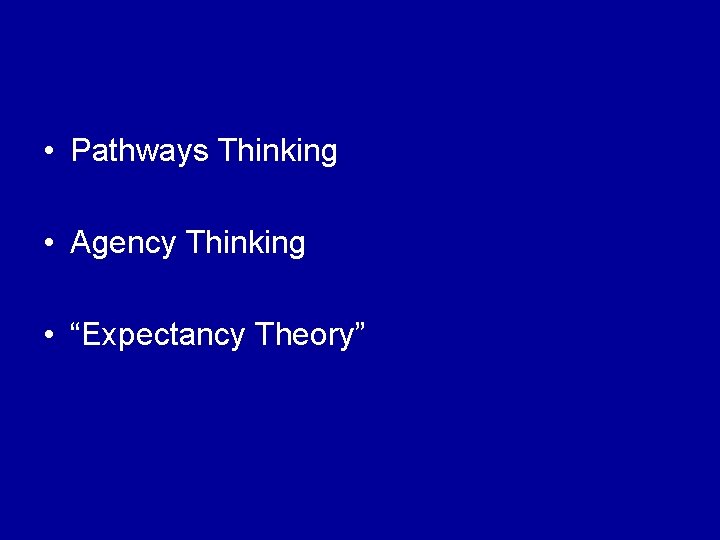 • Pathways Thinking

• Agency Thinking

• “Expectancy Theory”